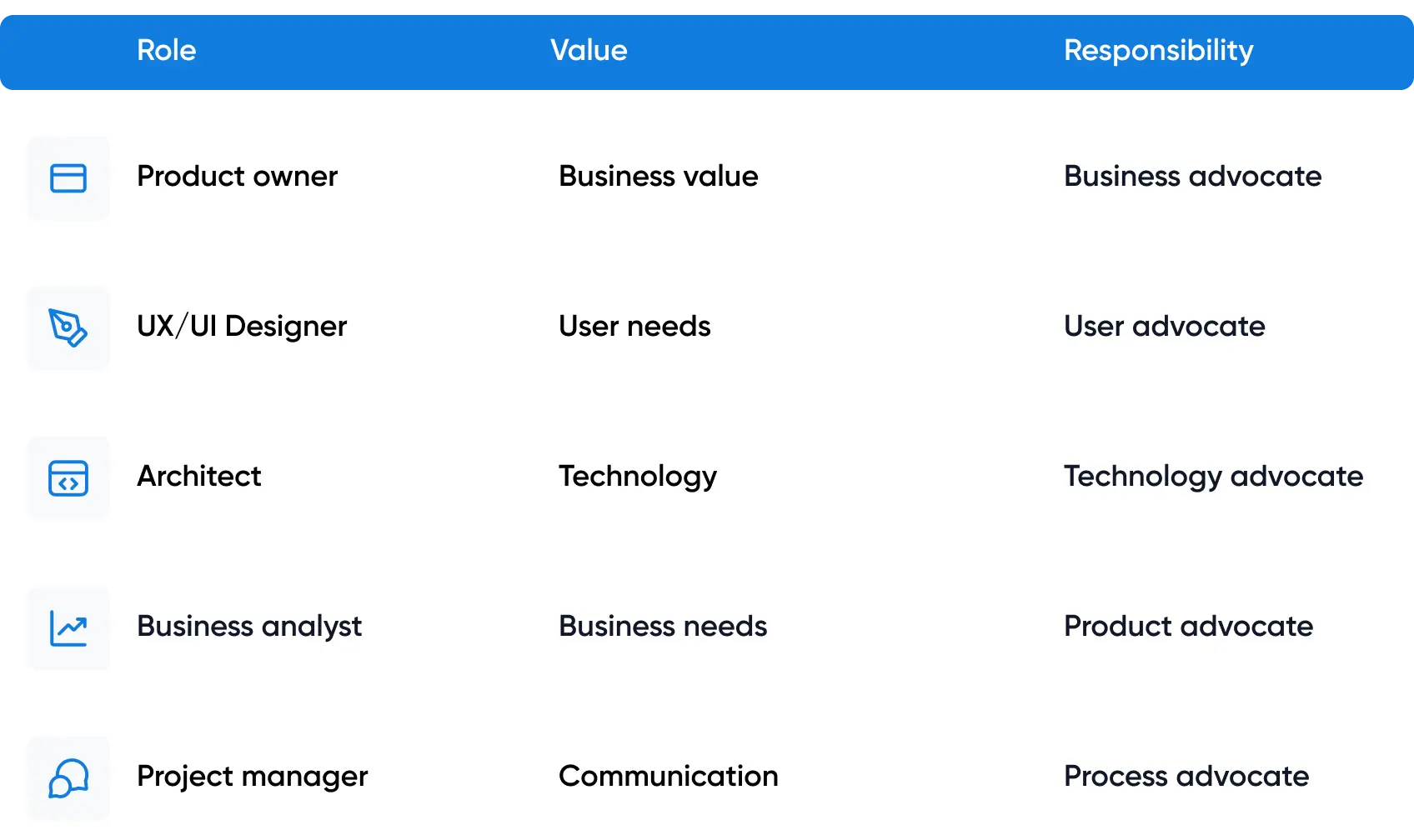 | Role | Value | Responsibility |
|---|---|---|
| Product owner | Business value | Business advocate |
| UX/UI Designer | User needs | User advocate |
| Architect | Technology | Technology advocate |
| Business analyst | Business needs | Product advocate |
| Project manager | Communication | Process advocate |